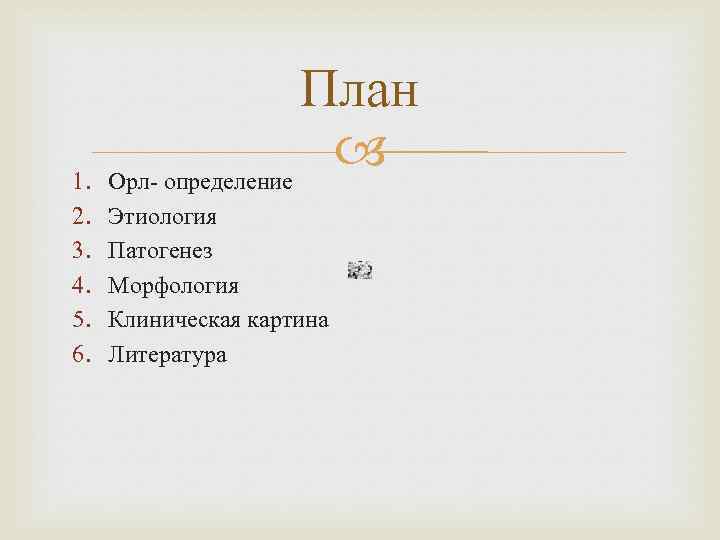 План

1. Орл- определение
2. Этиология
3. Патогенез
4. Морфология
5. Клиническая картина
6. Литература